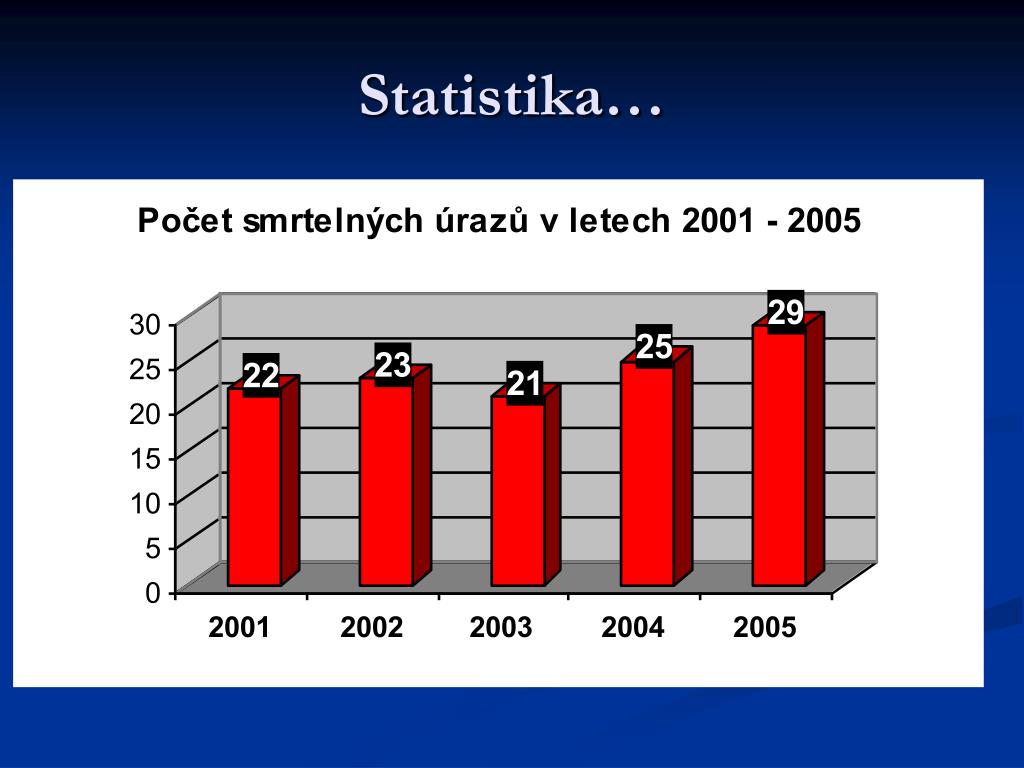 Statistika…

Počet smrtelných úrazů v letech 2001 - 2005

30
25
20
15
10
5
0

22
23
21
25
29

2001
2002
2003
2004
2005